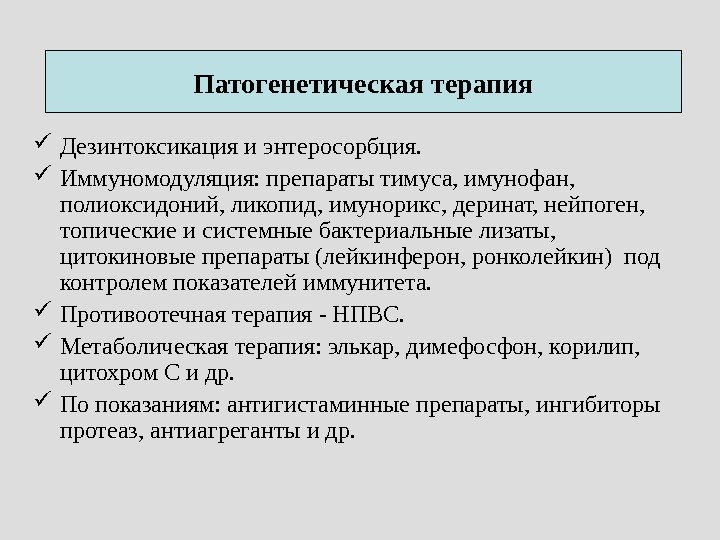 Патогенетическая терапия

✓ Дезинтоксикация и энтеросорбция.
✓ Иммуномодуляция: препараты тимуса, имунофан, полиоксидоний, ликопид, имунорикс, деринат, нейпоген, топические и системные бактериальные лизаты, цитокиновые препараты (лейкинферон, ронколейкин) под контролем показателей иммунитета.
✓ Противоотечная терапия - НПВС.
✓ Метаболическая терапия: элькар, димефосфон, корилип, цитохром С и др.
✓ По показаниям: антигистаминные препараты, ингибиторы протеаз, антиагреганты и др.